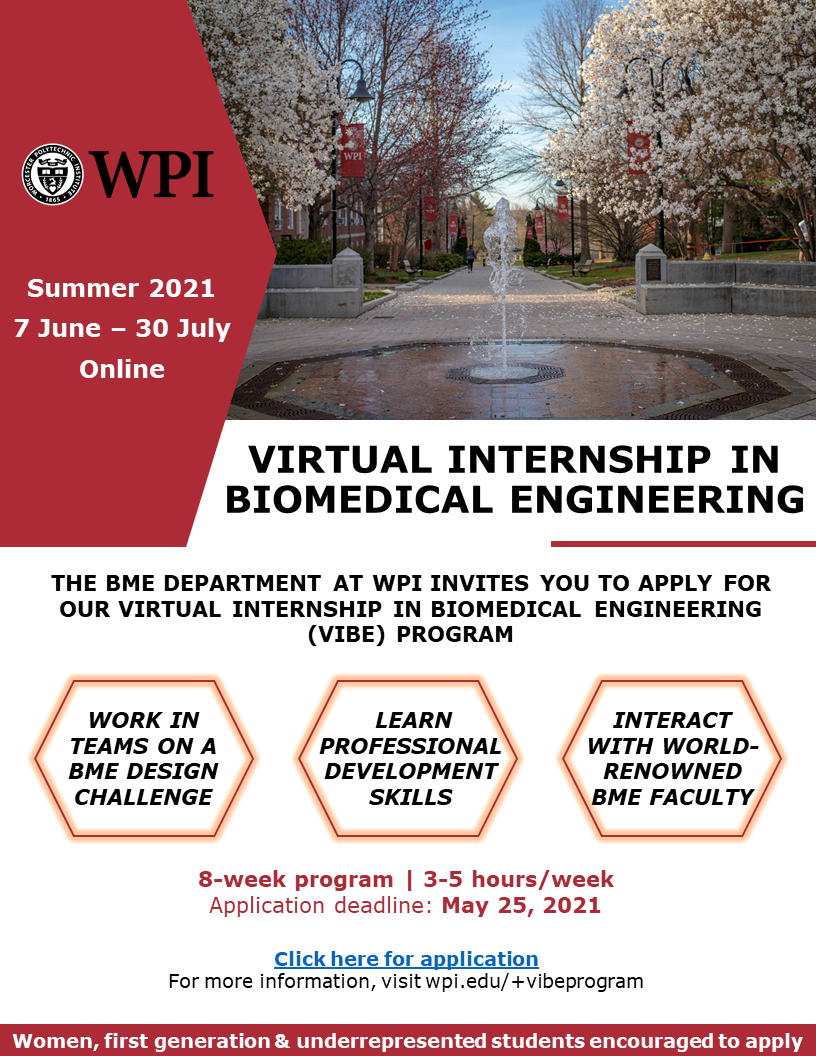 WORCESTER POLYTECHNIC INSTITUTE 1865

WPI

Summer 2021
7 June – 30 July
Online

VIRTUAL INTERNSHIP IN BIOMEDICAL ENGINEERING

THE BME DEPARTMENT AT WPI INVITES YOU TO APPLY FOR OUR VIRTUAL INTERNSHIP IN BIOMEDICAL ENGINEERING (VIBE) PROGRAM

WORK IN TEAMS ON A BME DESIGN CHALLENGE

LEARN PROFESSIONAL DEVELOPMENT SKILLS

INTERACT WITH WORLD-RENOWNED BME FACULTY

8-week program | 3-5 hours/week
Application deadline: May 25, 2021

Click here for application
For more information, visit wpi.edu/+vibeprogram

Women, first generation & underrepresented students encouraged to apply